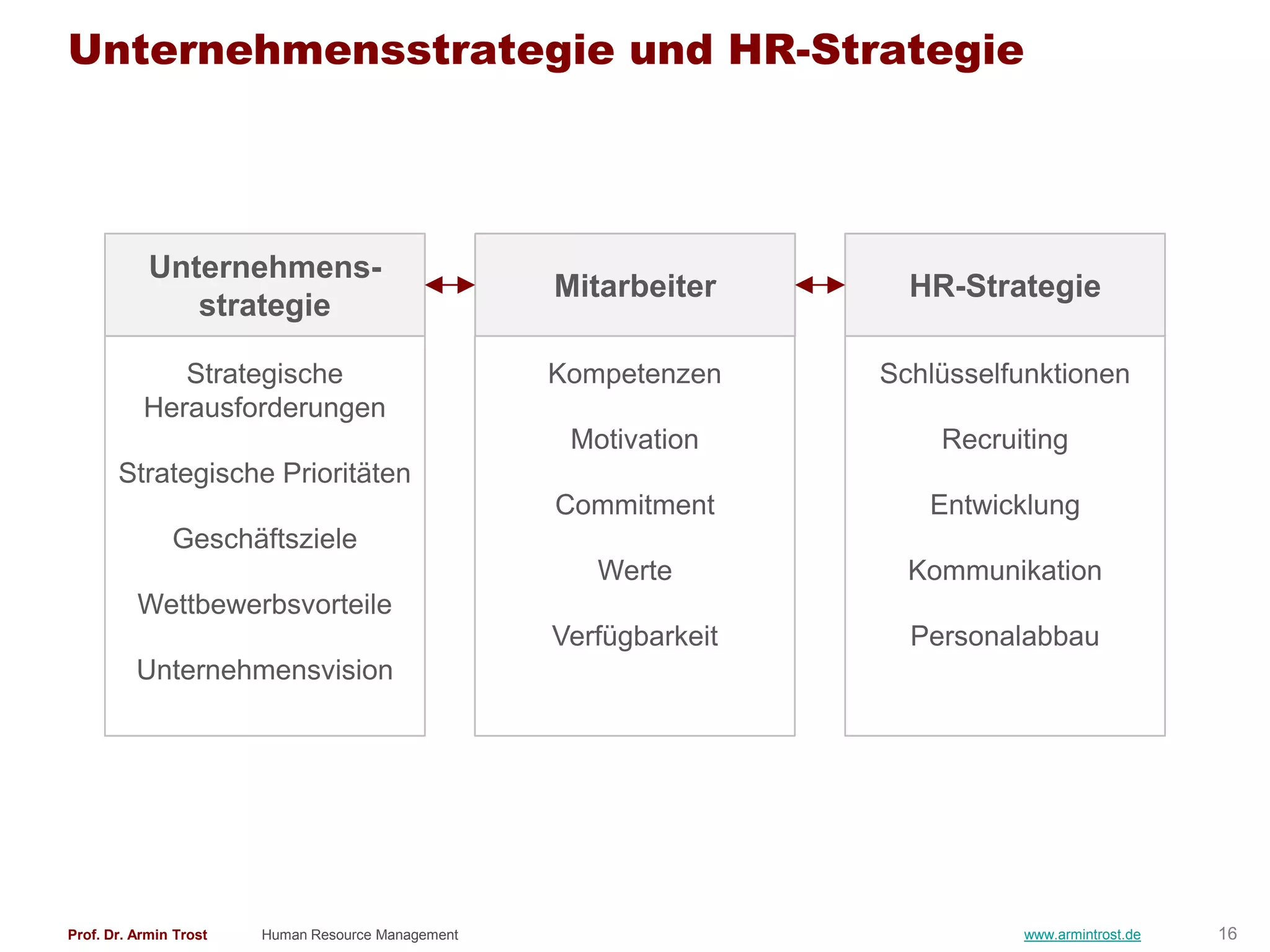 Unternehmensstrategie und HR-Strategie

Unternehmensstrategie

Strategische Herausforderungen

Strategische Prioritäten

Geschäftsziele

Wettbewerbsvorteile

Unternehmensvision

Mitarbeiter

Kompetenzen

Motivation

Commitment

Werte

Verfügbarkeit

HR-Strategie

Schlüsselfunktionen

Recruiting

Entwicklung

Kommunikation

Personalabbau

Prof. Dr. Armin Trost Human Resource Management www.armintrost.de 16